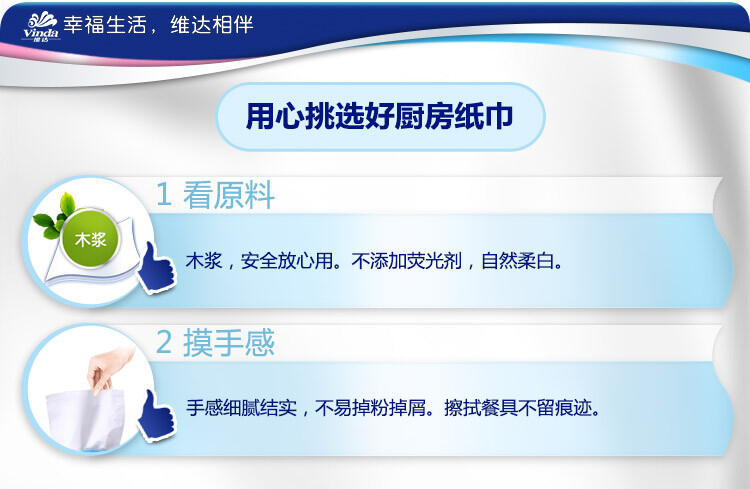 Vinda 维达

幸福生活，维达相伴

用心挑选好厨房纸巾

1 看原料

木浆

木浆，安全放心用。不添加荧光剂，自然柔白。

2 摸手感

手感细腻结实，不易掉粉掉屑。擦拭餐具不留痕迹。